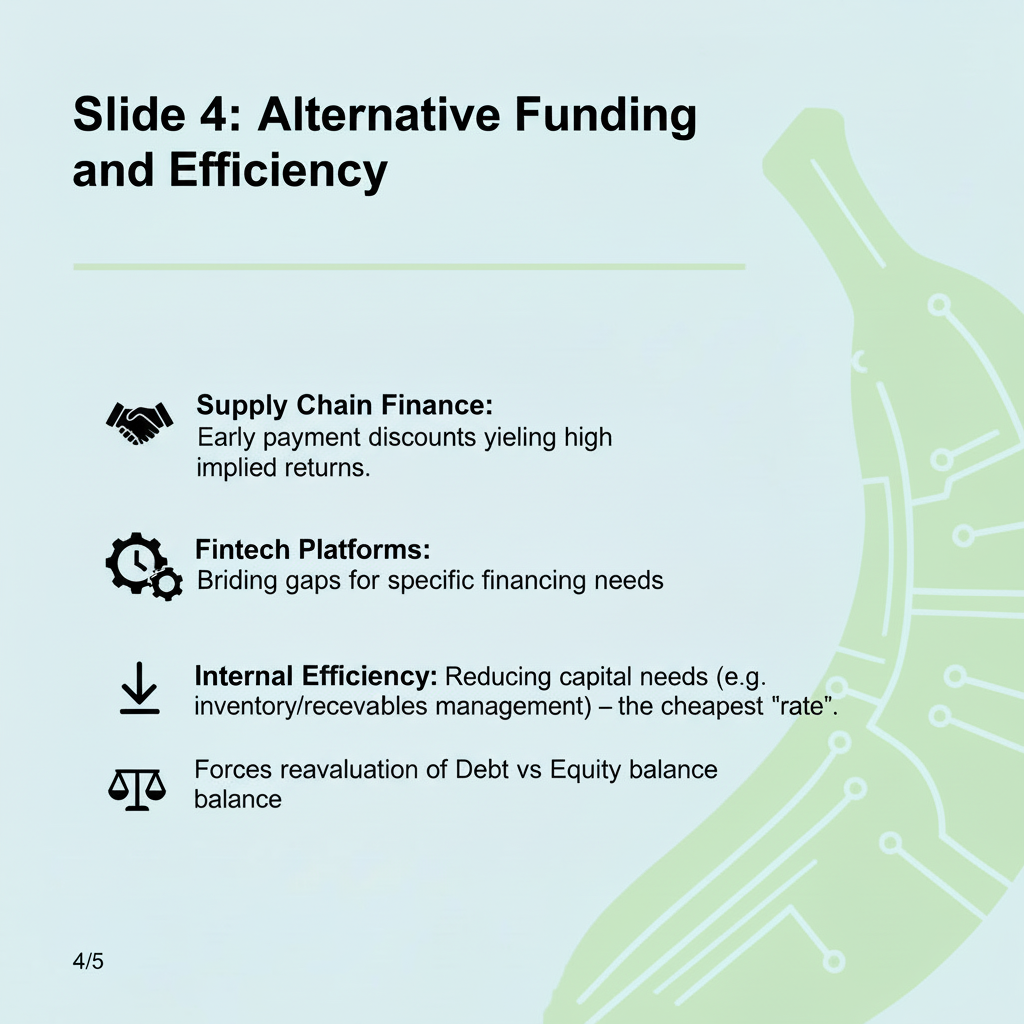 Slide 4: Alternative Funding and Efficiency

Supply Chain Finance: Early payment discounts yieling high implied returns.

Fintech Platforms: Briding gaps for specific financing needs

Internal Efficiency: Reducing capital needs (e.g. inventory/recevables management) – the cheapest "rate".

Forces reavaluation of Debt vs Equity balance balance

4/5